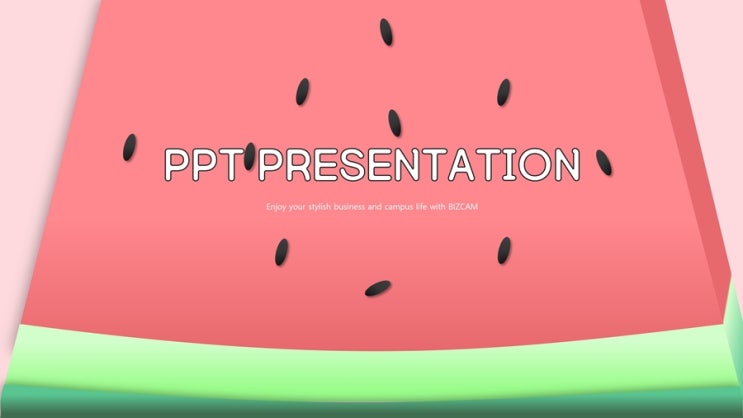 PPT PRESENTATION

Enjoy your stylish business and campus life with BIZCAM